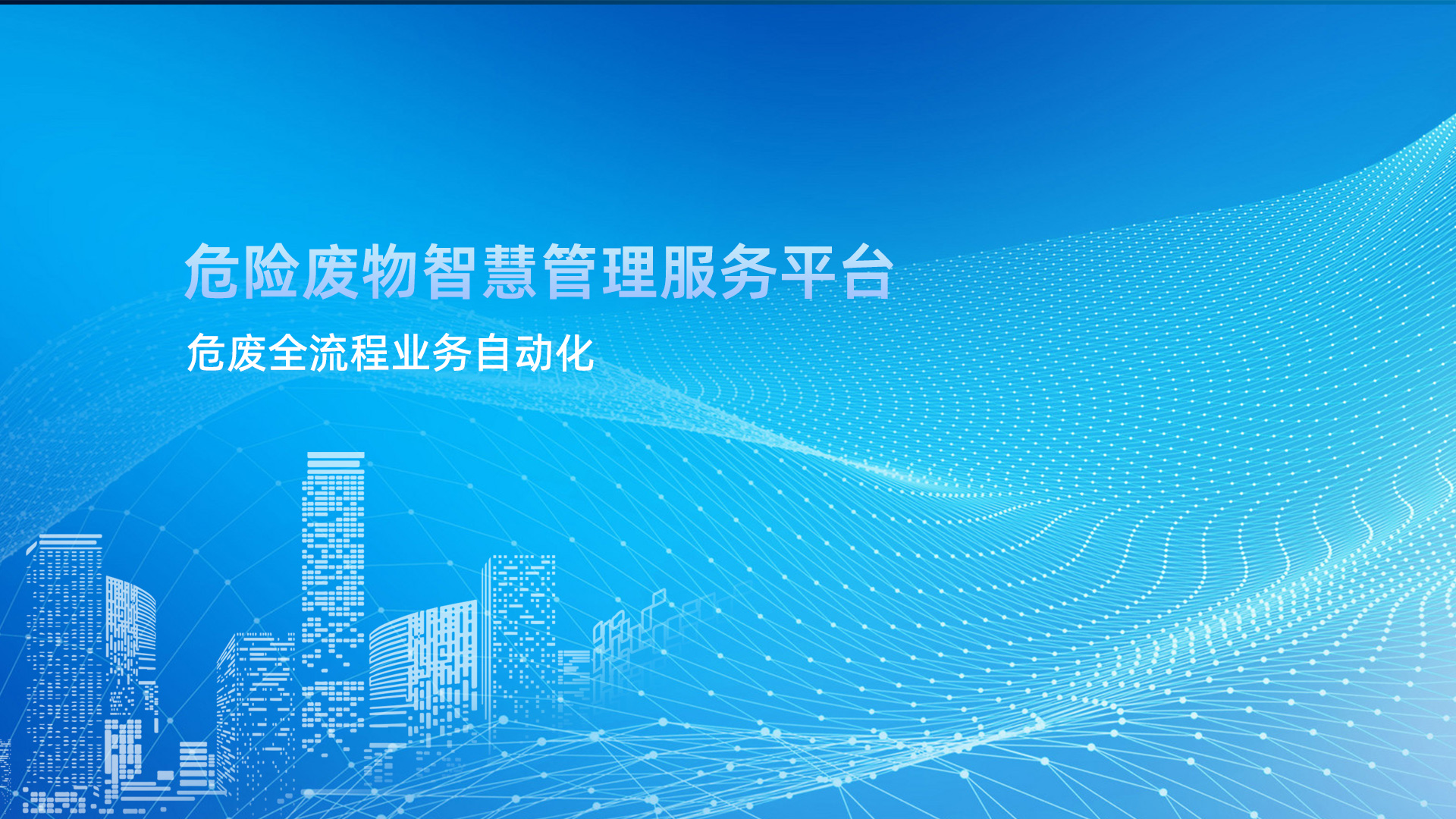 危险废物智慧管理服务平台

危废全流程业务自动化